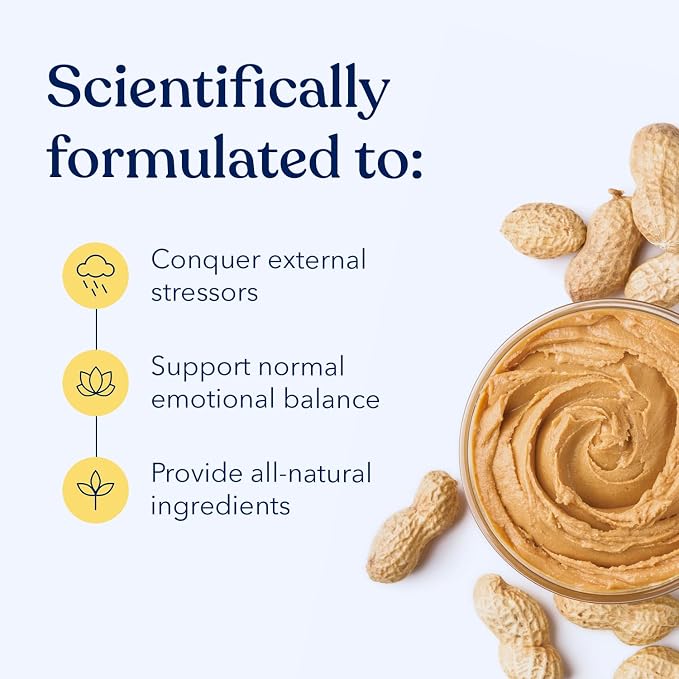 Scientifically formulated to:

Conquer external stressors

Support normal emotional balance

Provide all-natural ingredients